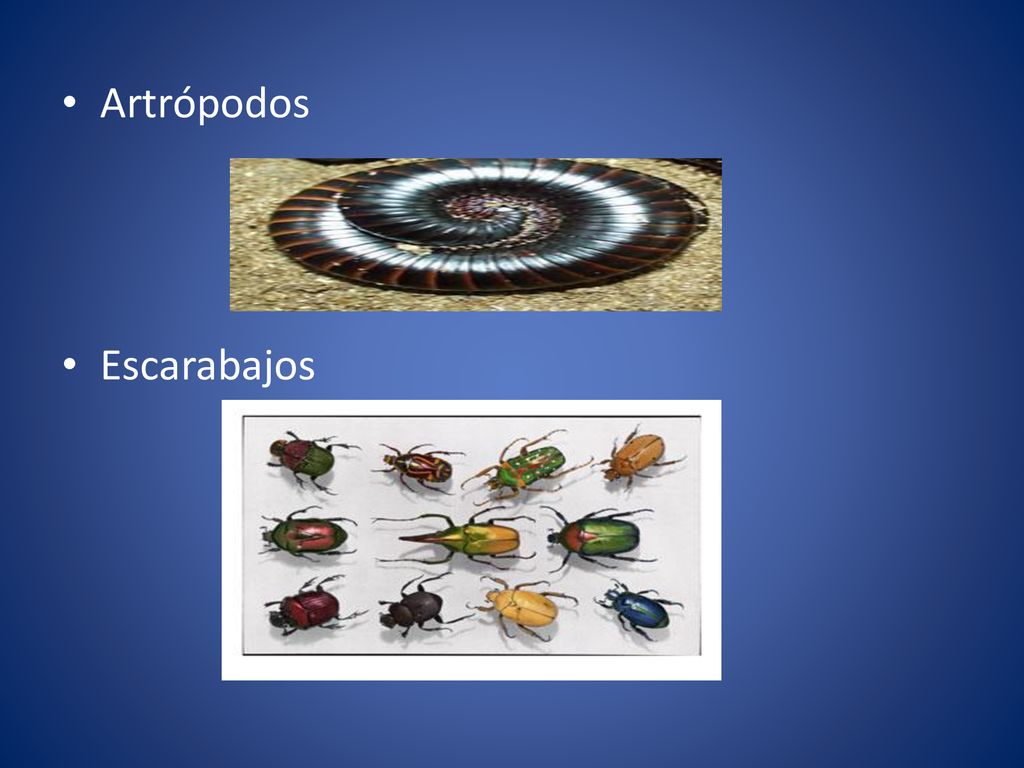 • Artrópodos

• Escarabajos